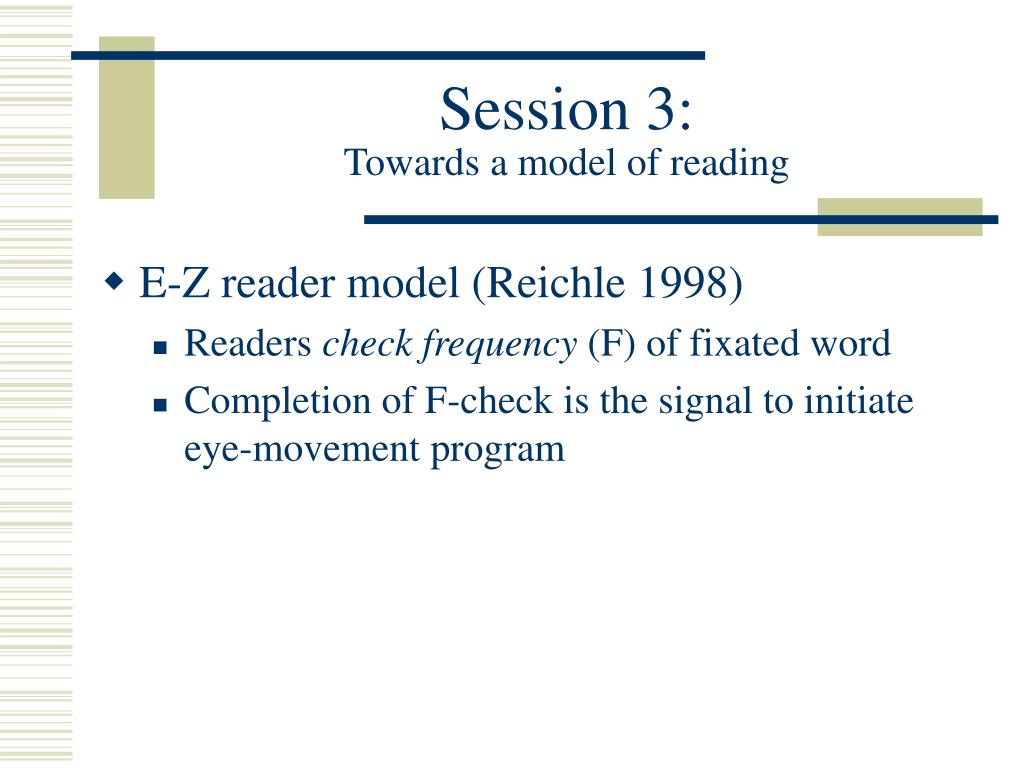 Session 3:
Towards a model of reading

E-Z reader model (Reichle 1998)

Readers check frequency (F) of fixated word

Completion of F-check is the signal to initiate eye-movement program